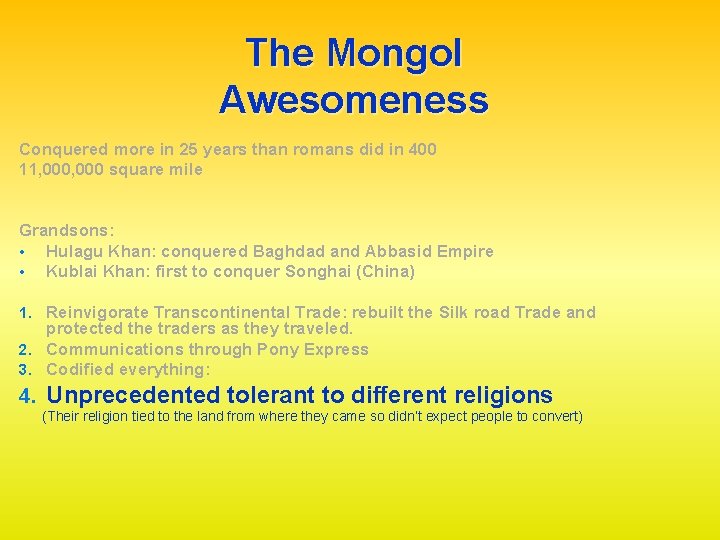 The Mongol Awesomeness

Conquered more in 25 years than romans did in 400
11,000,000 square mile

Grandsons:
• Hulagu Khan: conquered Baghdad and Abbasid Empire
• Kublai Khan: first to conquer Songhai (China)

1. Reinvigorate Transcontinental Trade: rebuilt the Silk road Trade and protected the traders as they traveled.
2. Communications through Pony Express
3. Codified everything:
4. Unprecedented tolerant to different religions
(Their religion tied to the land from where they came so didn't expect people to convert)